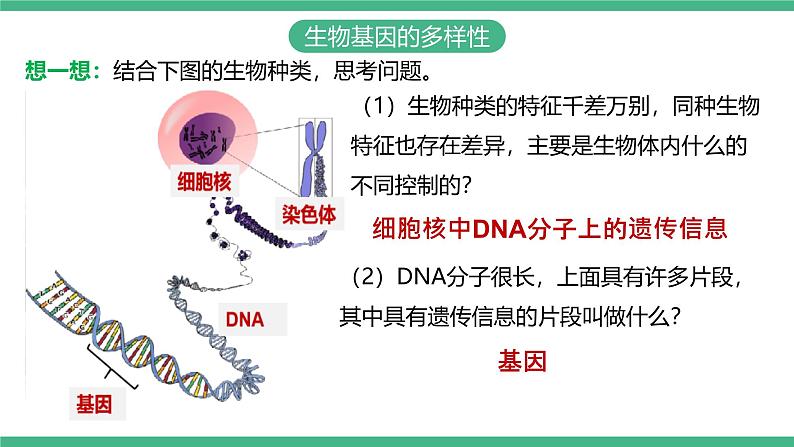 生物基因的多样性

想一想：结合下图的生物种类，思考问题。

细胞核

染色体

DNA

基因

（1）生物种类的特征千差万别，同种生物特征也存在差异，主要是生物体内什么的不同控制的？

细胞核中DNA分子上的遗传信息

（2）DNA分子很长，上面具有许多片段，其中具有遗传信息的片段叫做什么？

基因